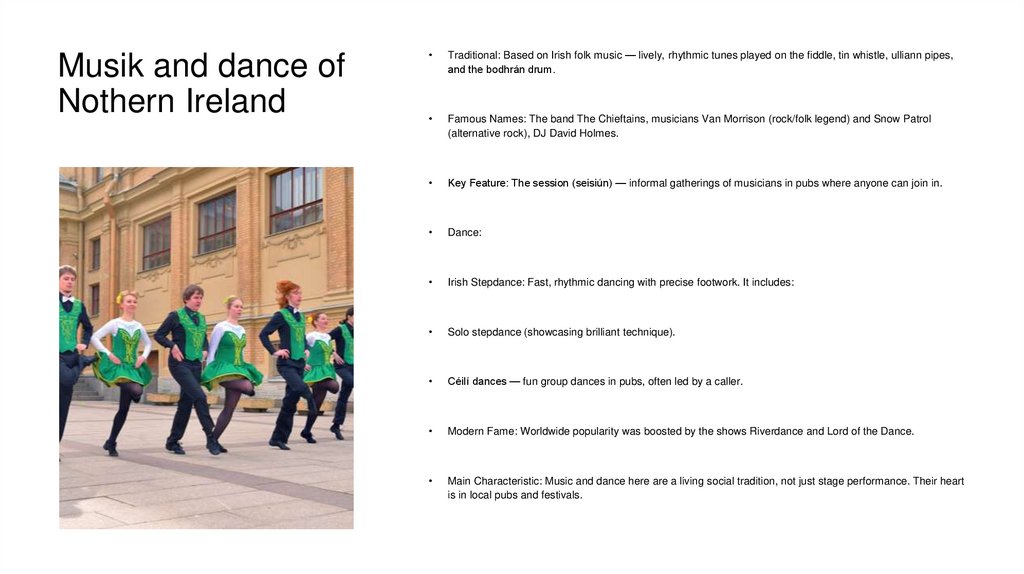 Musik and dance of Nothern Ireland

• Traditional: Based on Irish folk music — lively, rhythmic tunes played on the fiddle, tin whistle, ulliann pipes, and the bodhrán drum.

• Famous Names: The band The Chieftains, musicians Van Morrison (rock/folk legend) and Snow Patrol (alternative rock), DJ David Holmes.

• Key Feature: The session (seisiún) — informal gatherings of musicians in pubs where anyone can join in.

• Dance:

• Irish Stepdance: Fast, rhythmic dancing with precise footwork. It includes:

• Solo stepdance (showcasing brilliant technique).

• Céilí dances — fun group dances in pubs, often led by a caller.

• Modern Fame: Worldwide popularity was boosted by the shows Riverdance and Lord of the Dance.

• Main Characteristic: Music and dance here are a living social tradition, not just stage performance. Their heart is in local pubs and festivals.